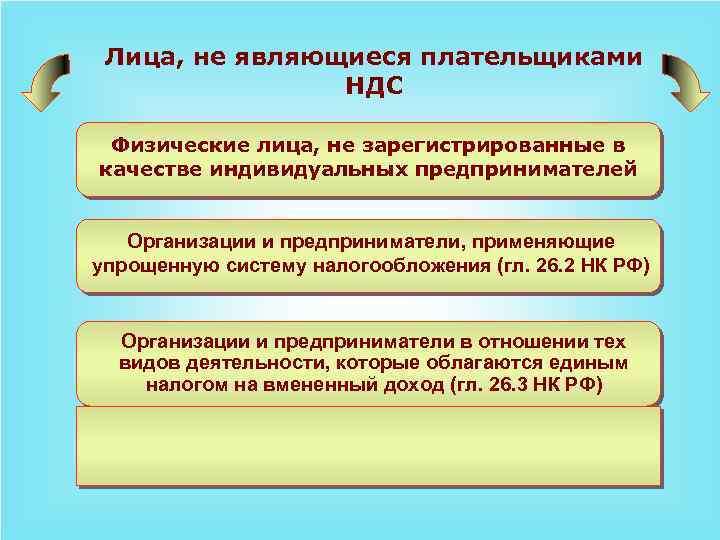 Лица, не являющиеся плательщиками НДС

Физические лица, не зарегистрированные в качестве индивидуальных предпринимателей

Организации и предприниматели, применяющие упрощенную систему налогообложения (гл. 26.2 НК РФ)

Организации и предприниматели в отношении тех видов деятельности, которые облагаются единым налогом на вмененный доход (гл. 26.3 НК РФ)